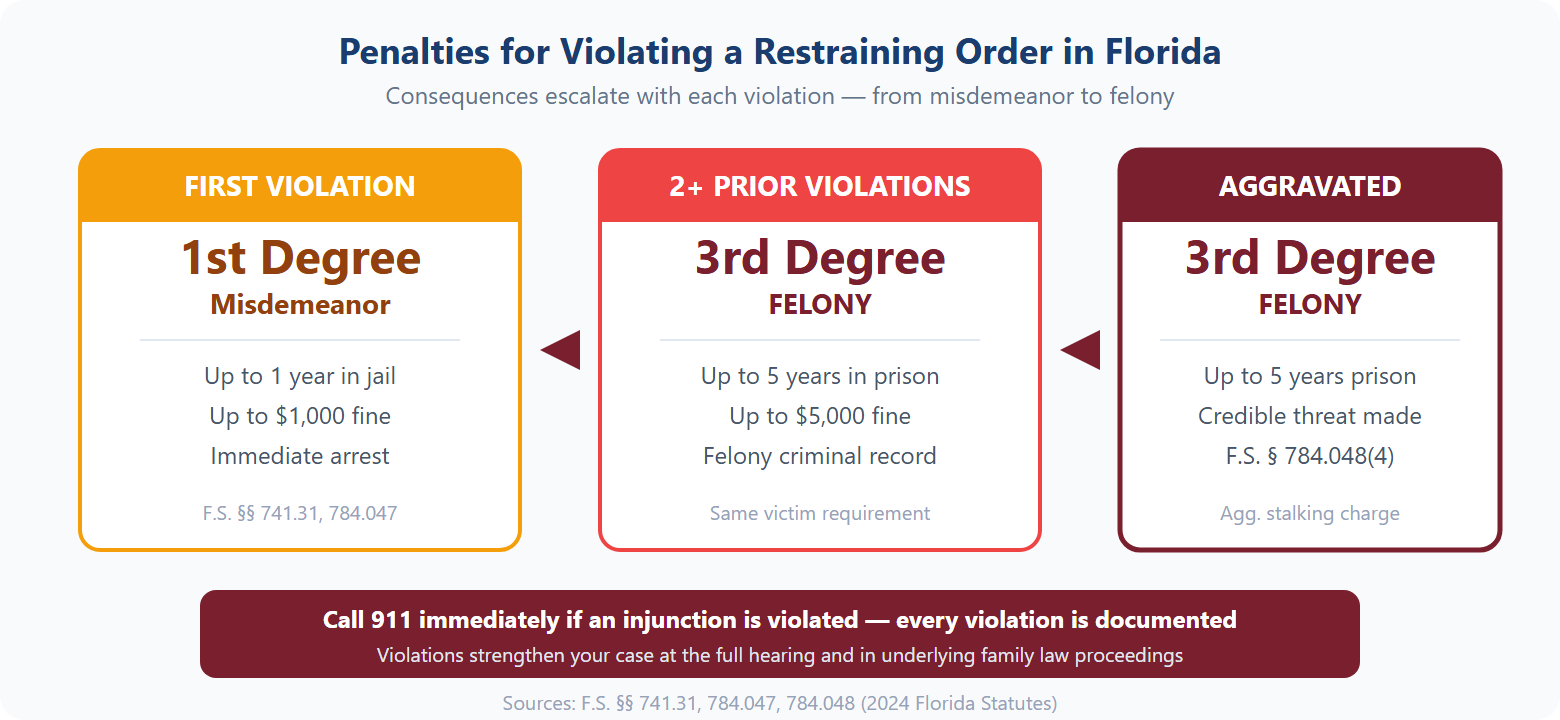 Penalties for Violating a Restraining Order in Florida

Consequences escalate with each violation — from misdemeanor to felony

FIRST VIOLATION

1st Degree
Misdemeanor

Up to 1 year in jail
Up to $1,000 fine
Immediate arrest

F.S. §§ 741.31, 784.047

2+ PRIOR VIOLATIONS

3rd Degree
FELONY

Up to 5 years in prison
Up to $5,000 fine
Felony criminal record

Same victim requirement

AGGRAVATED

3rd Degree
FELONY

Up to 5 years prison
Credible threat made
F.S. § 784.048(4)

Agg. stalking charge

Call 911 immediately if an injunction is violated — every violation is documented

Violations strengthen your case at the full hearing and in underlying family law proceedings

Sources: F.S. §§ 741.31, 784.047, 784.048 (2024 Florida Statutes)